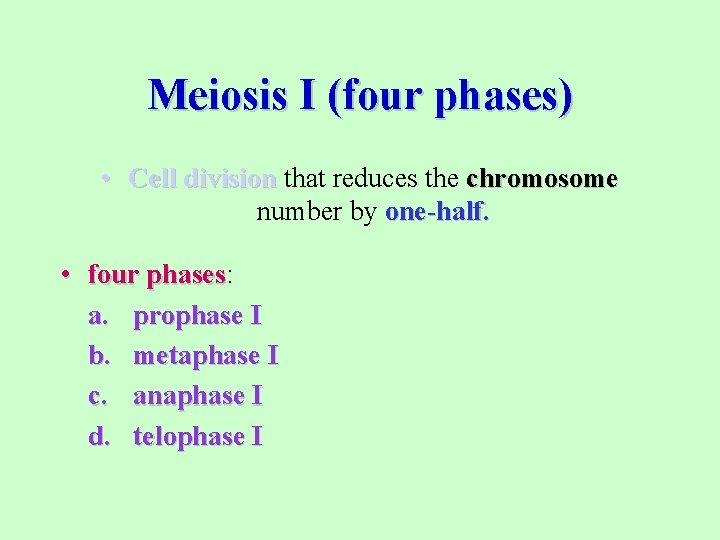 Meiosis I (four phases)

• Cell division that reduces the chromosome number by one-half.

• four phases:
a. prophase I
b. metaphase I
c. anaphase I
d. telophase I